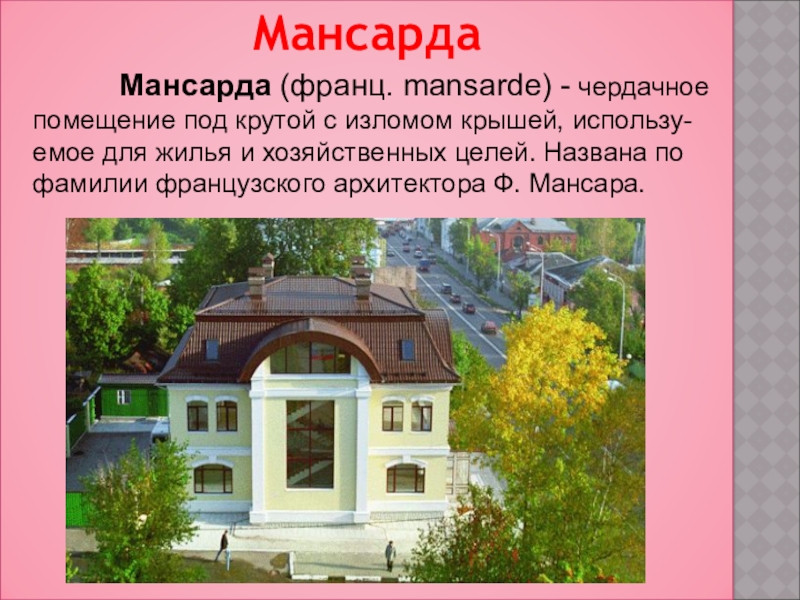 Мансарда

Мансарда (франц. mansarde) - чердачное помещение под крутой с изломом крышей, используемое для жилья и хозяйственных целей. Названа по фамилии французского архитектора Ф. Мансара.